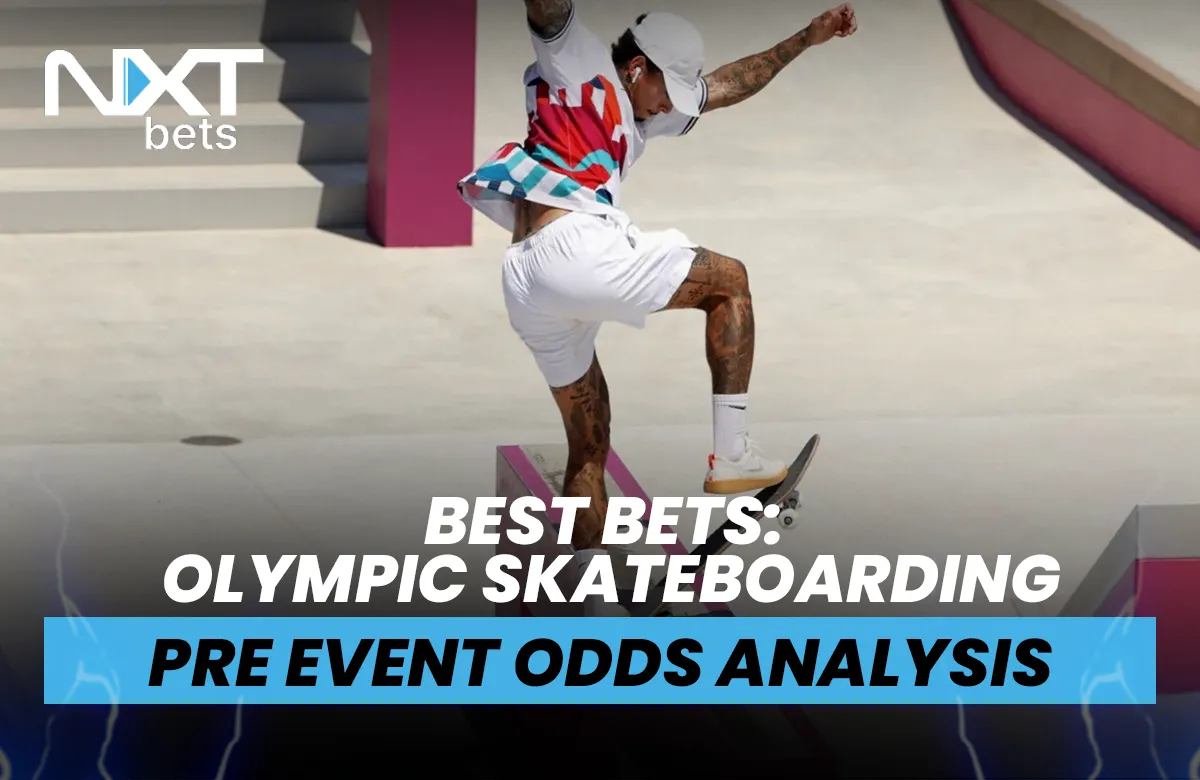 NXT bets

BEST BETS:
OLYMPIC SKATEBOARDING

PRE EVENT ODDS ANALYSIS